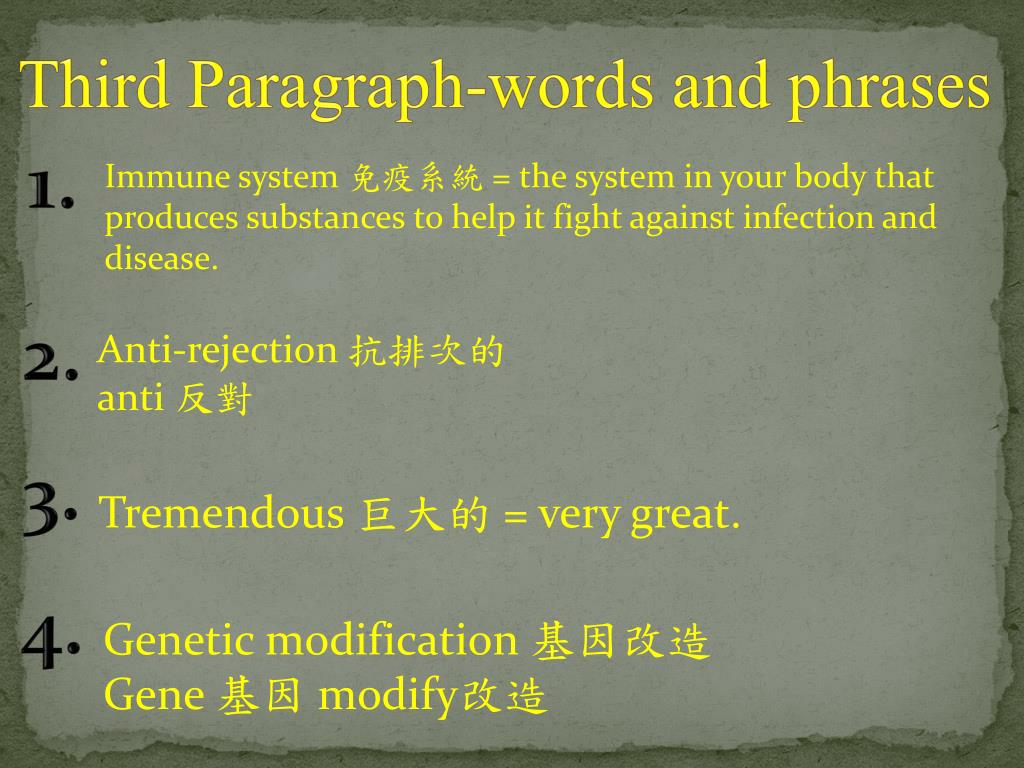 Third Paragraph-words and phrases

1. Immune system 免疫系統 = the system in your body that produces substances to help it fight against infection and disease.

2. Anti-rejection 抗排次的
anti 反對

3. Tremendous 巨大的 = very great.

4. Genetic modification 基因改造
Gene 基因 modify改造